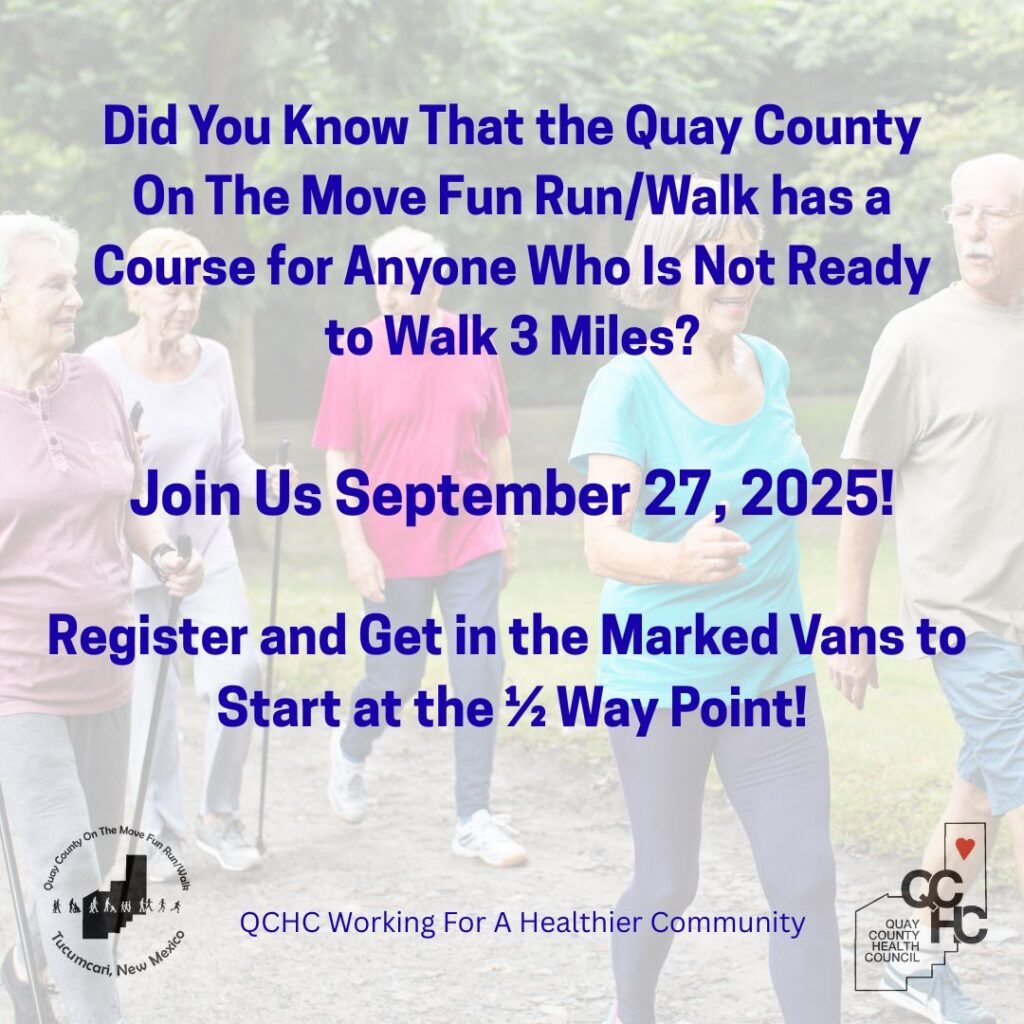 Did You Know That the Quay County On The Move Fun Run/Walk has a Course for Anyone Who Is Not Ready to Walk 3 Miles?

Join Us September 27, 2025!

Register and Get in the Marked Vans to Start at the ½ Way Point!

Quay County On The Move Fun Run/Walk
Tucumcari, New Mexico

QCHC Working For A Healthier Community

QCHC
QUAY COUNTY HEALTH COUNCIL